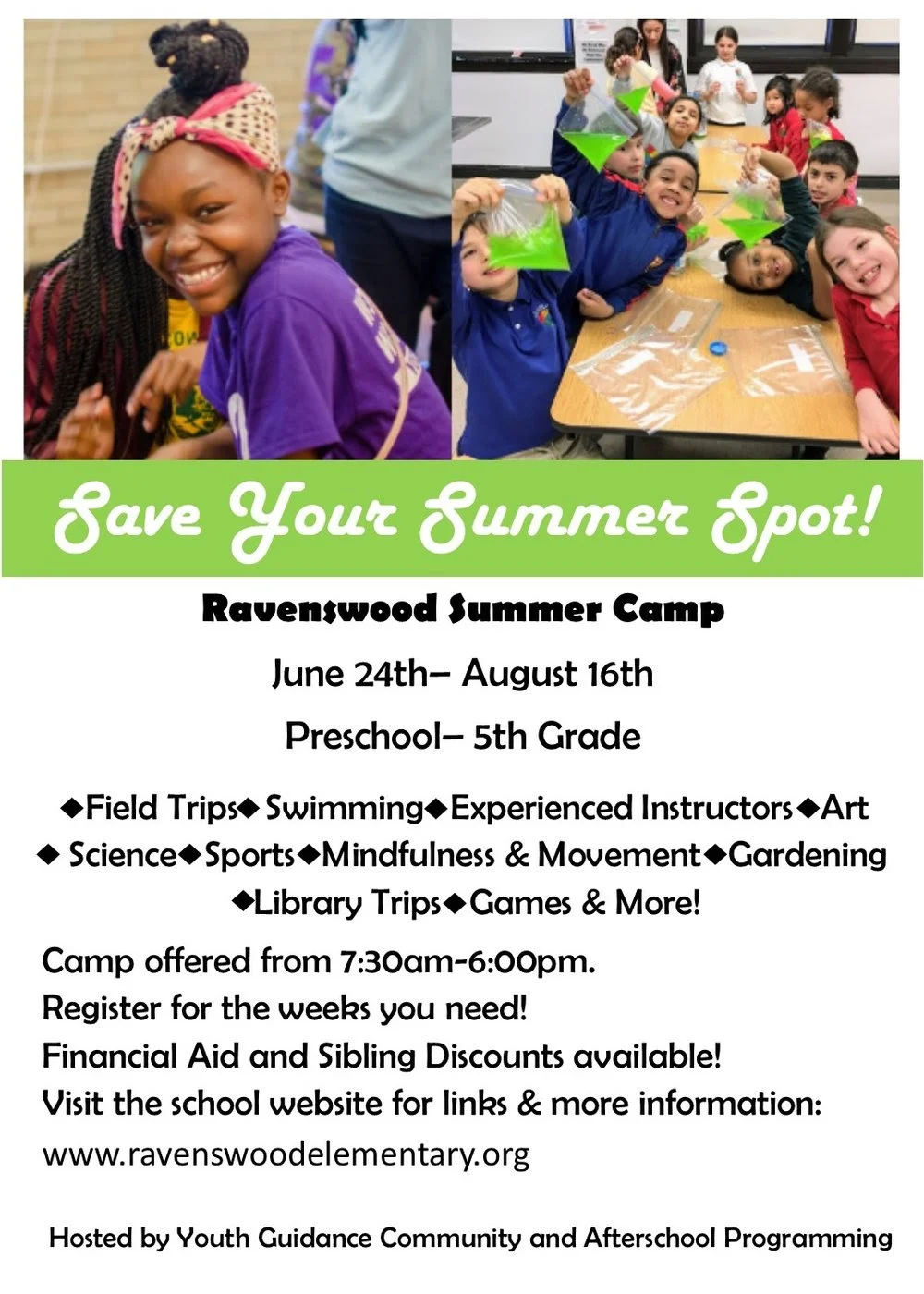 Save Your Summer Spot!

Ravenswood Summer Camp

June 24th– August 16th

Preschool– 5th Grade

◆Field Trips◆ Swimming◆Experienced Instructors◆Art
◆ Science◆Sports◆Mindfulness & Movement◆Gardening
◆Library Trips◆Games & More!

Camp offered from 7:30am-6:00pm.
Register for the weeks you need!
Financial Aid and Sibling Discounts available!
Visit the school website for links & more information:
www.ravenswoodelementary.org

Hosted by Youth Guidance Community and Afterschool Programming